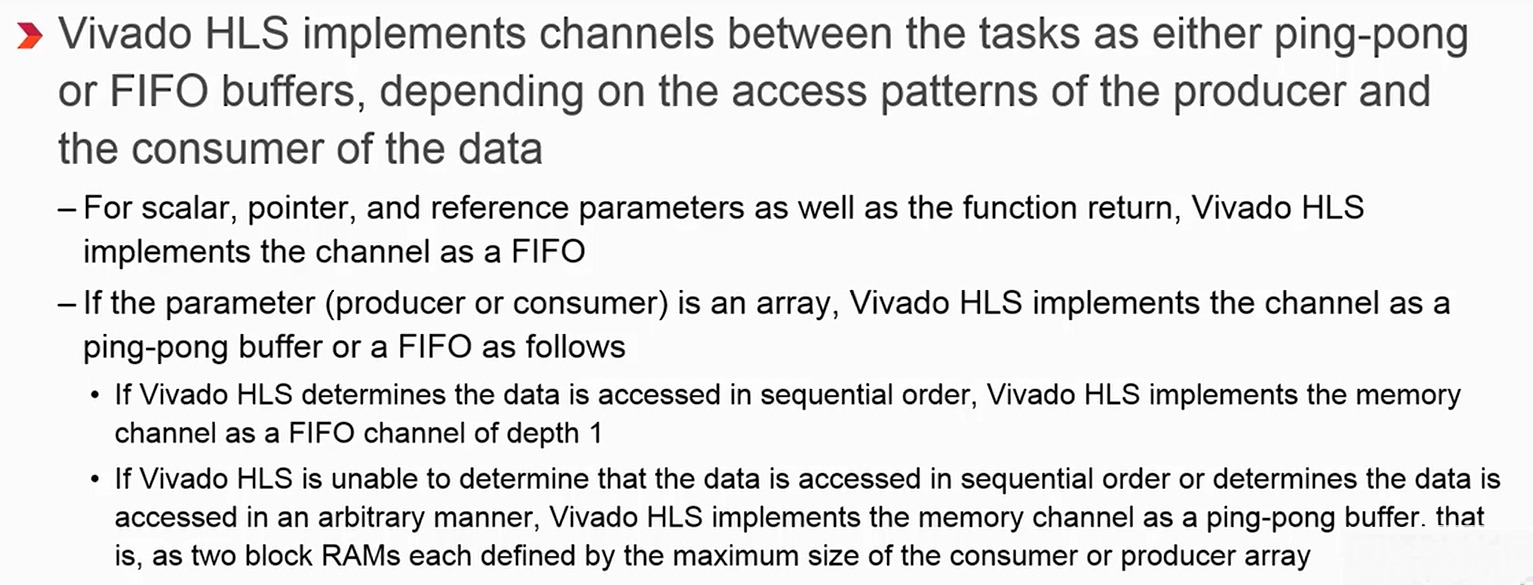 Vivado HLS implements channels between the tasks as either ping-pong or FIFO buffers, depending on the access patterns of the producer and the consumer of the data

– For scalar, pointer, and reference parameters as well as the function return, Vivado HLS implements the channel as a FIFO

– If the parameter (producer or consumer) is an array, Vivado HLS implements the channel as a ping-pong buffer or a FIFO as follows

• If Vivado HLS determines the data is accessed in sequential order, Vivado HLS implements the memory channel as a FIFO channel of depth 1

• If Vivado HLS is unable to determine that the data is accessed in sequential order or determines the data is accessed in an arbitrary manner, Vivado HLS implements the memory channel as a ping-pong buffer. that is, as two block RAMs each defined by the maximum size of the consumer or producer array